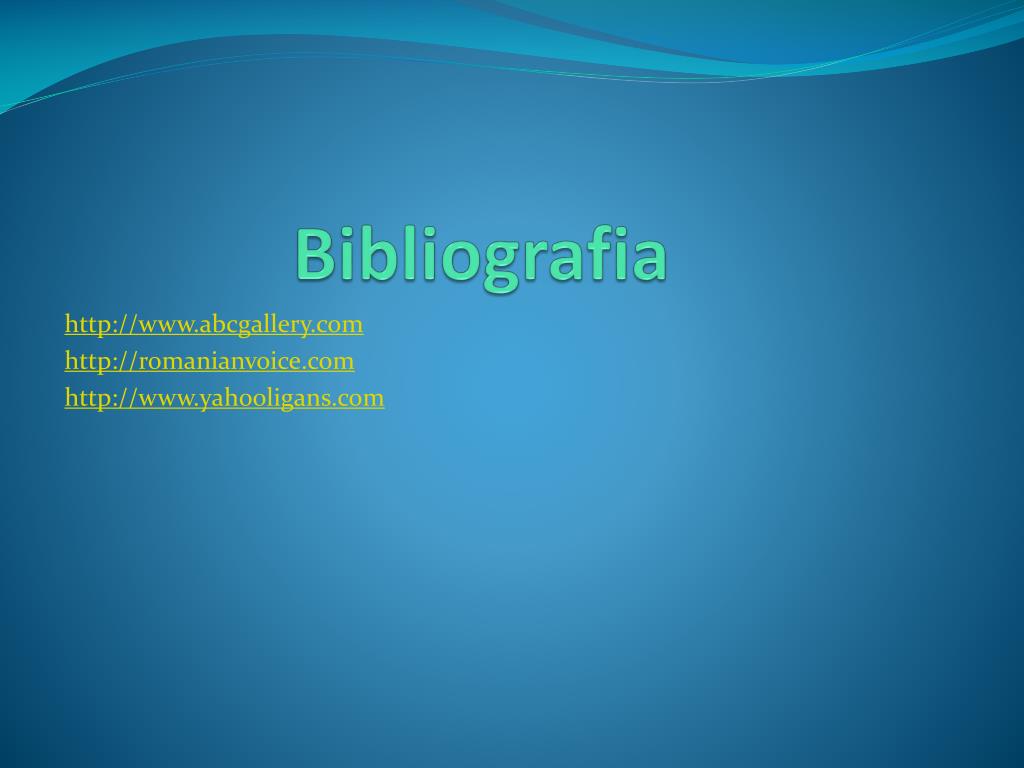 Bibliografia

http://www.abcgallery.com
http://romanianvoice.com
http://www.yahooligans.com